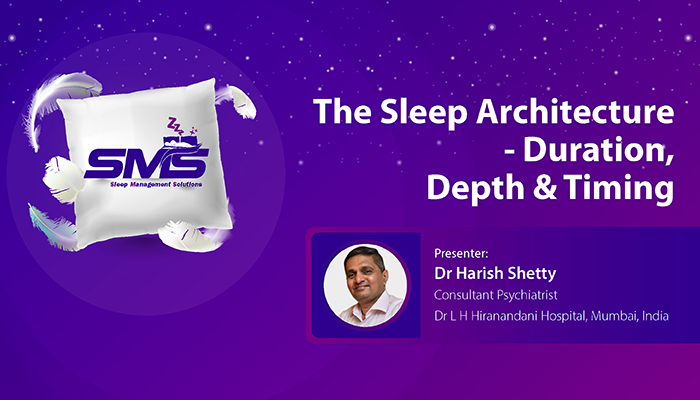 ZZZ
SMS
Sleep Management Solutions

The Sleep Architecture - Duration, Depth & Timing

Presenter:
Dr Harish Shetty
Consultant Psychiatrist
Dr L H Hiranandani Hospital, Mumbai, India